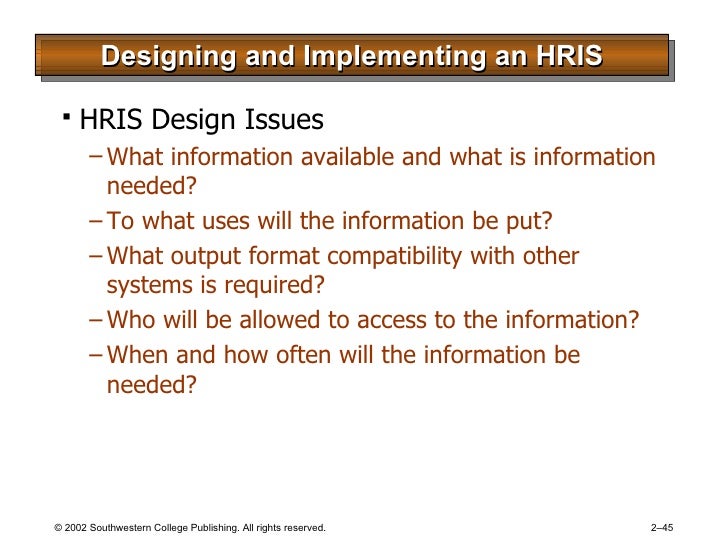 Designing and Implementing an HRIS

▪ HRIS Design Issues

– What information available and what is information needed?

– To what uses will the information be put?

– What output format compatibility with other systems is required?

– Who will be allowed to access to the information?

– When and how often will the information be needed?

© 2002 Southwestern College Publishing. All rights reserved.

2–45